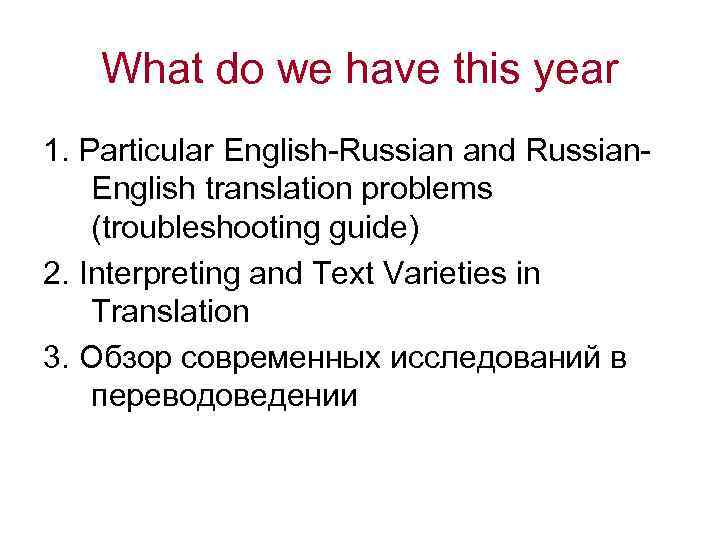 What do we have this year

1. Particular English-Russian and Russian-English translation problems (troubleshooting guide)

2. Interpreting and Text Varieties in Translation

3. Обзор современных исследований в переводоведении